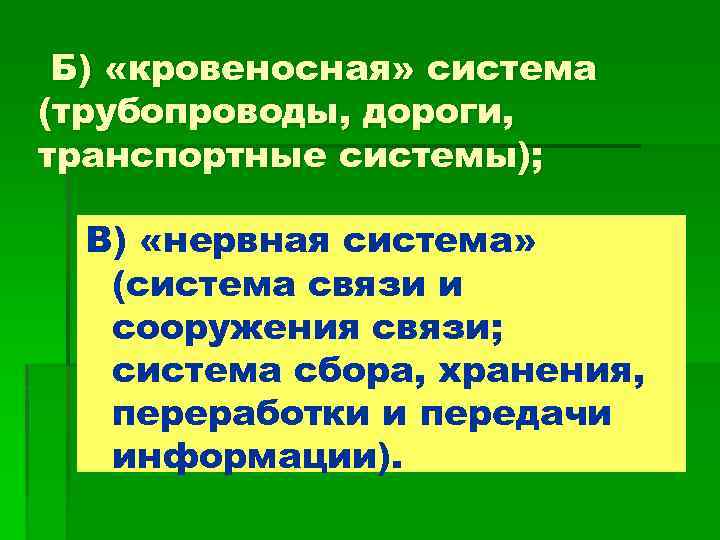 Б) «кровеносная» система (трубопроводы, дороги, транспортные системы);

В) «нервная система» (система связи и сооружения связи; система сбора, хранения, переработки и передачи информации).